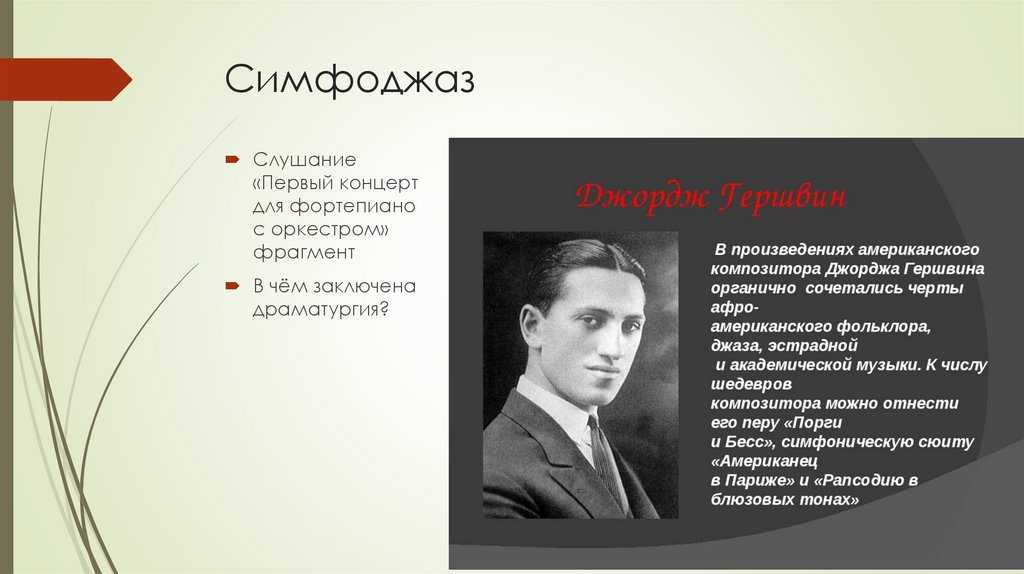 Симфоджаз

Слушание «Первый концерт для фортепиано с оркестром» фрагмент

В чём заключена драматургия?

Джордж Гершвин

В произведениях американского композитора Джорджа Гершвина органично сочетались черты афро-американского фольклора, джаза, эстрадной и академической музыки. К числу шедевров композитора можно отнести его перу «Порги и Бесс», симфоническую сюиту «Американец в Париже» и «Рапсодию в блюзовых тонах»